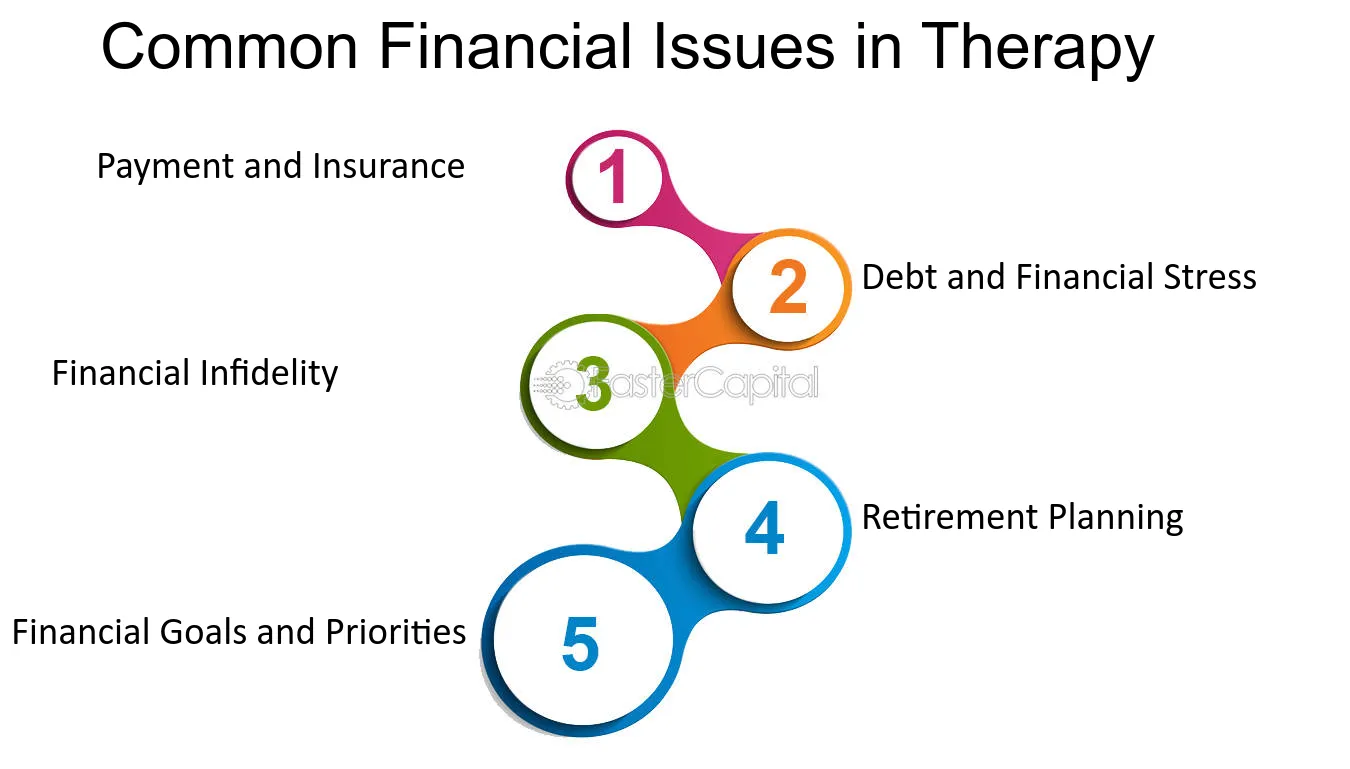 Common Financial Issues in Therapy

Payment and Insurance

1

2

Debt and Financial Stress

Financial Infidelity

3

4

Retirement Planning

Financial Goals and Priorities

5

FasterCapital